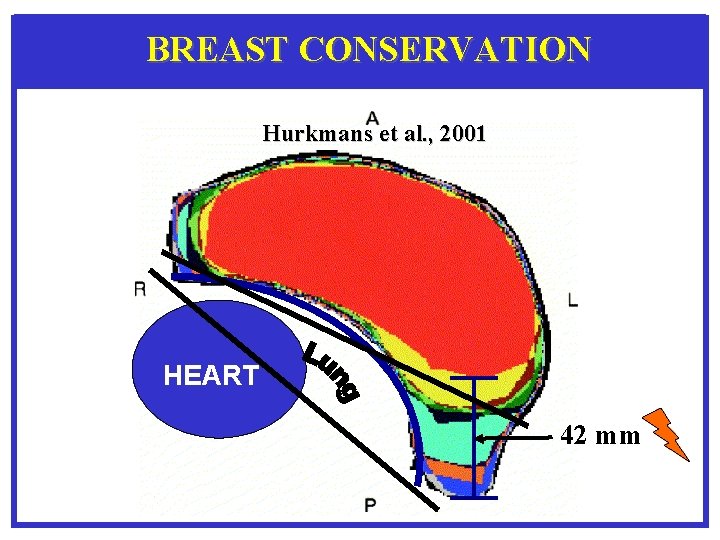 BREAST CONSERVATION

A

Hurkmans et al., 2001

R

L

HEART

Lung

42 mm

P